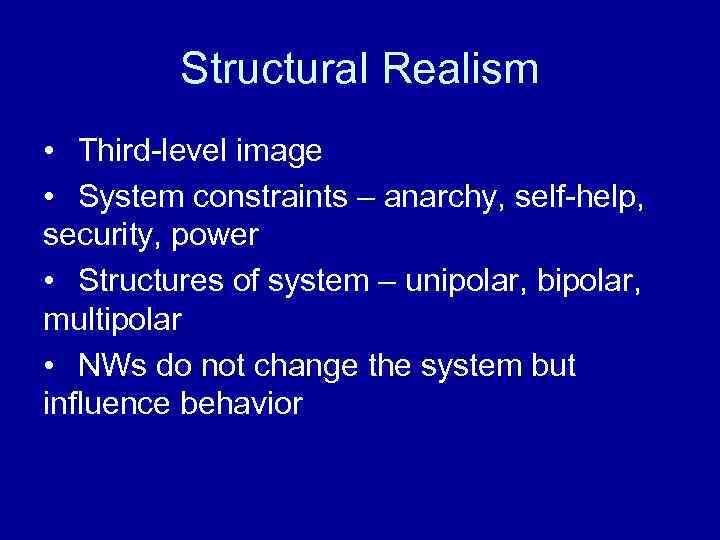 Structural Realism

• Third-level image

• System constraints – anarchy, self-help, security, power

• Structures of system – unipolar, bipolar, multipolar

• NWs do not change the system but influence behavior